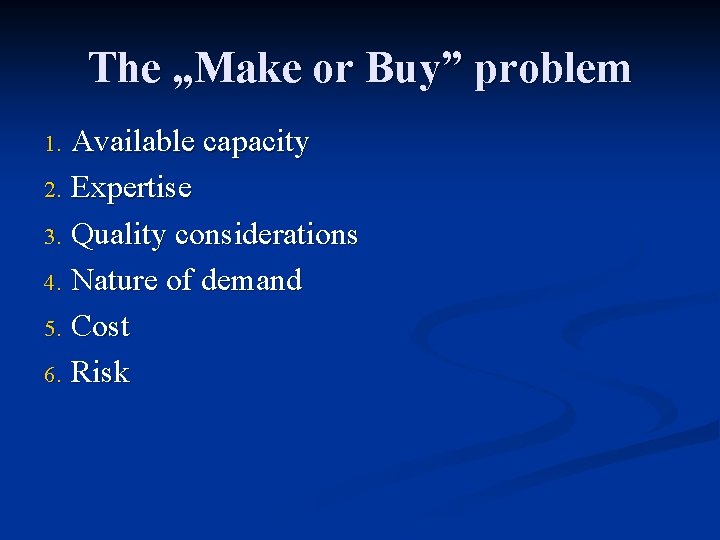 The „Make or Buy” problem

1. Available capacity
2. Expertise
3. Quality considerations
4. Nature of demand
5. Cost
6. Risk